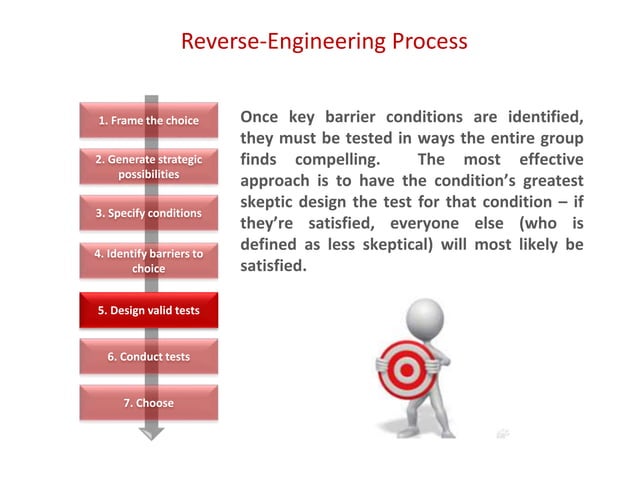 Reverse-Engineering Process

1. Frame the choice

2. Generate strategic possibilities

3. Specify conditions

4. Identify barriers to choice

5. Design valid tests

6. Conduct tests

7. Choose

Once key barrier conditions are identified, they must be tested in ways the entire group finds compelling. The most effective approach is to have the condition's greatest skeptic design the test for that condition – if they're satisfied, everyone else (who is defined as less skeptical) will most likely be satisfied.